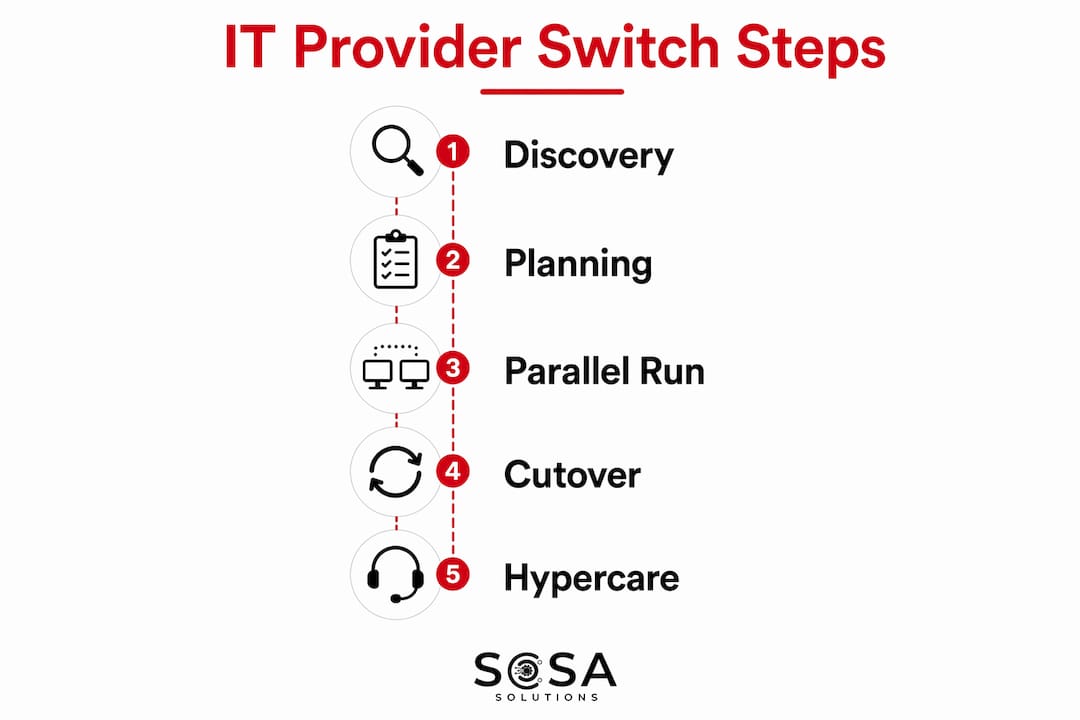 IT Provider Switch Steps

1 Discovery

2 Planning

3 Parallel Run

4 Cutover

5 Hypercare

SOSA
SOLUTIONS